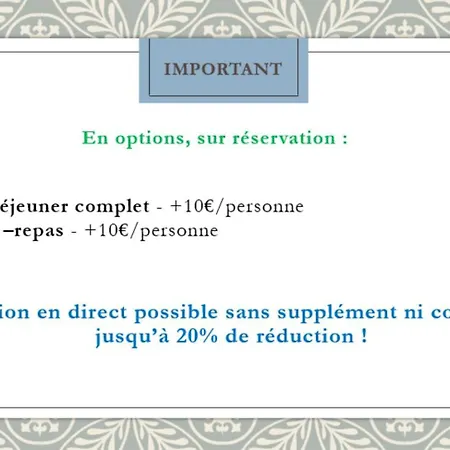 IMPORTANT

En options, sur réservation :

éjeuner complet - +10€/personne
–repas - +10€/personne

ion en direct possible sans supplément ni co
jusqu'à 20% de réduction !